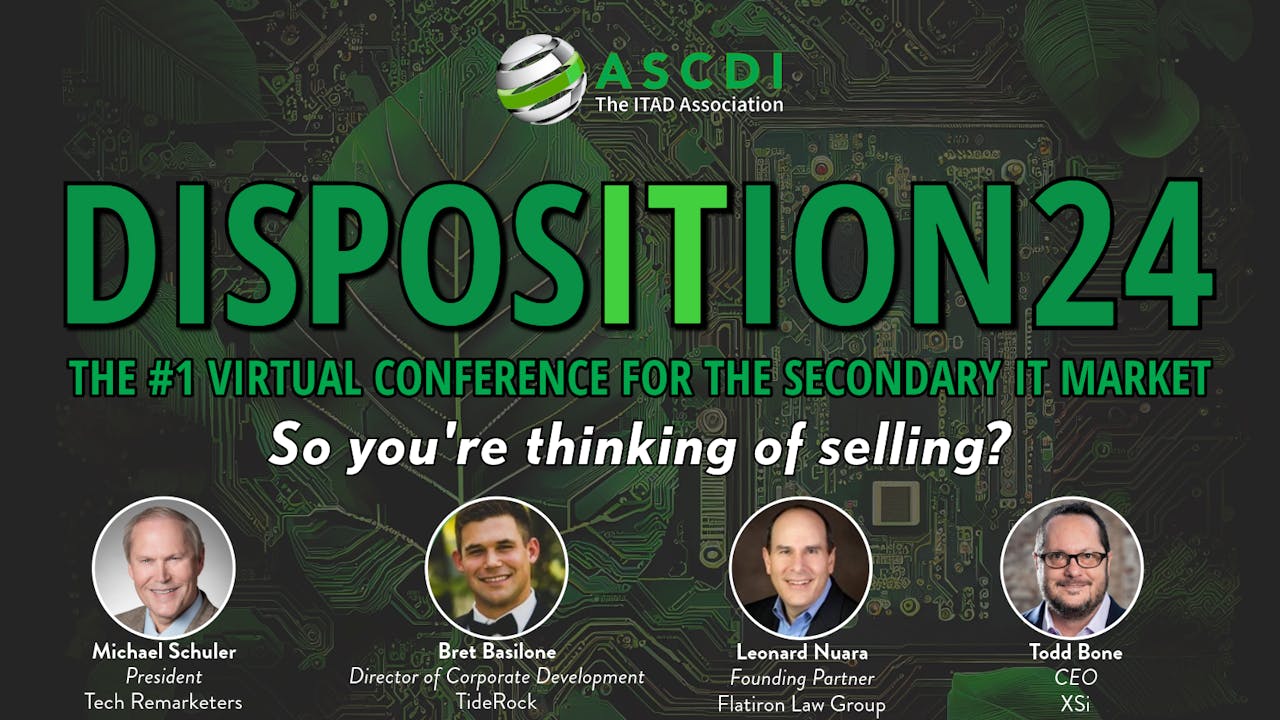 ASCDI
The ITAD Association

DISPOSITION24

THE #1 VIRTUAL CONFERENCE FOR THE SECONDARY IT MARKET

So you're thinking of selling?

Michael Schuler
President
Tech Remarketers

Bret Basilone
Director of Corporate Development
TideRock

Leonard Nuara
Founding Partner
Flatiron Law Group

Todd Bone
CEO
XSi